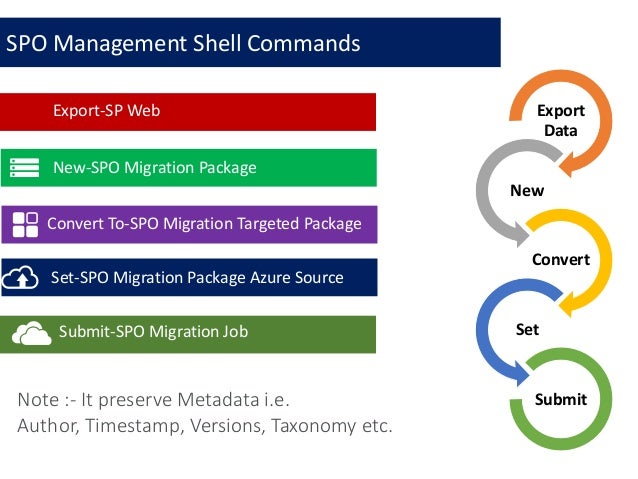 SPO Management Shell Commands

Export-SP Web

New-SPO Migration Package

Convert To-SPO Migration Targeted Package

Set-SPO Migration Package Azure Source

Submit-SPO Migration Job

Note :- It preserve Metadata i.e.
Author, Timestamp, Versions, Taxonomy etc.

Export Data

New

Convert

Set

Submit